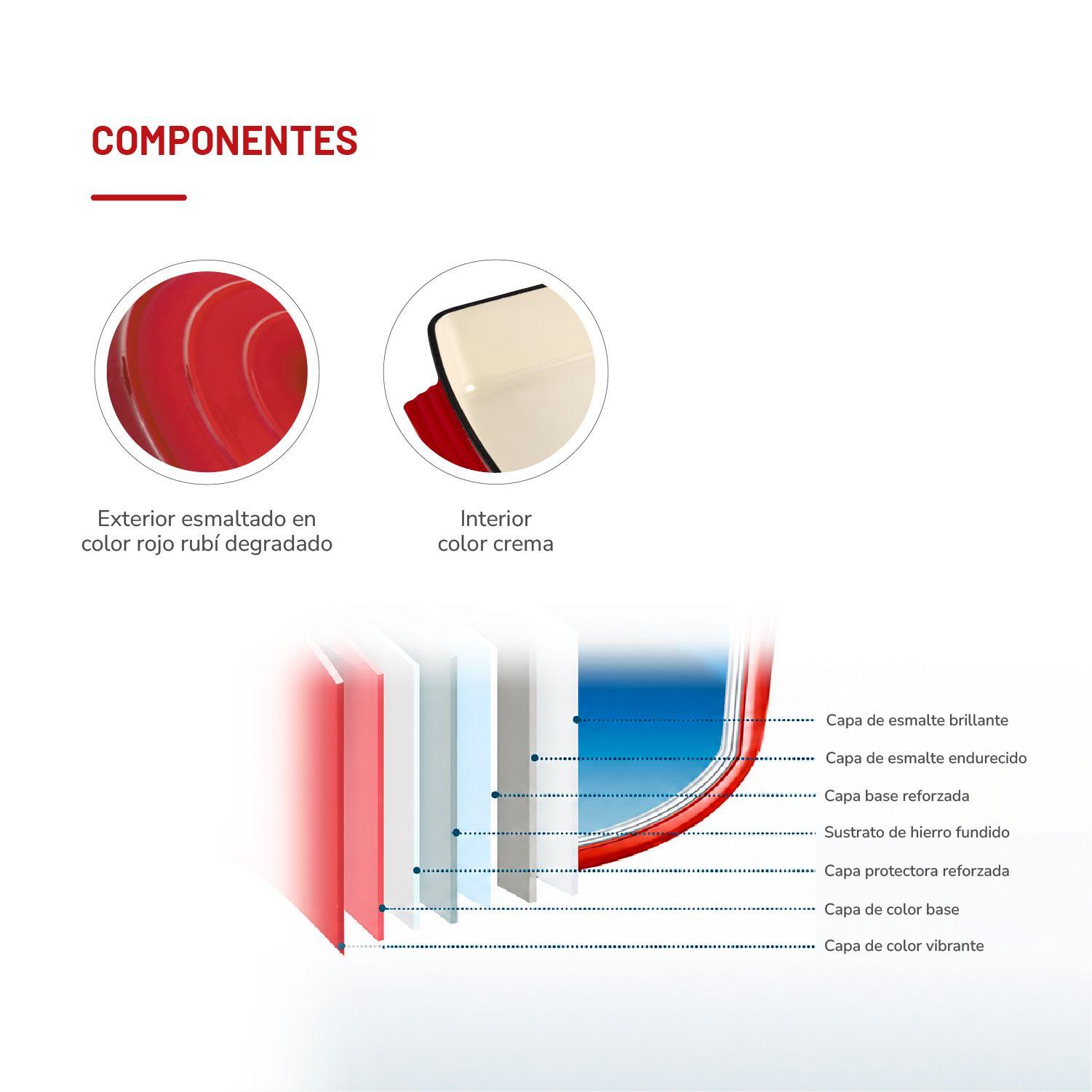 COMPONENTES

Exterior esmaltado en color rojo rubí degradado

Interior color crema

Capa de esmalte brillante
Capa de esmalte endurecido
Capa base reforzada
Sustrato de hierro fundido
Capa protectora reforzada
Capa de color base
Capa de color vibrante